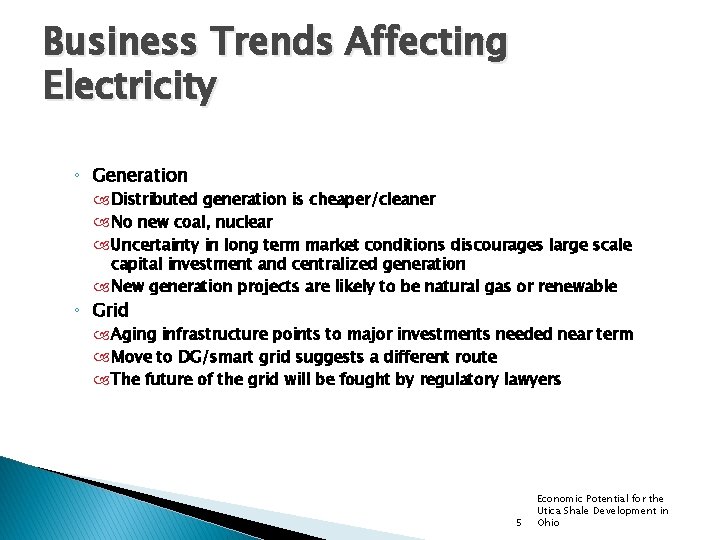 Business Trends Affecting Electricity

◦ Generation
Distributed generation is cheaper/cleaner
No new coal, nuclear
Uncertainty in long term market conditions discourages large scale capital investment and centralized generation
New generation projects are likely to be natural gas or renewable
◦ Grid
Aging infrastructure points to major investments needed near term
Move to DG/smart grid suggests a different route
The future of the grid will be fought by regulatory lawyers

5

Economic Potential for the Utica Shale Development in Ohio